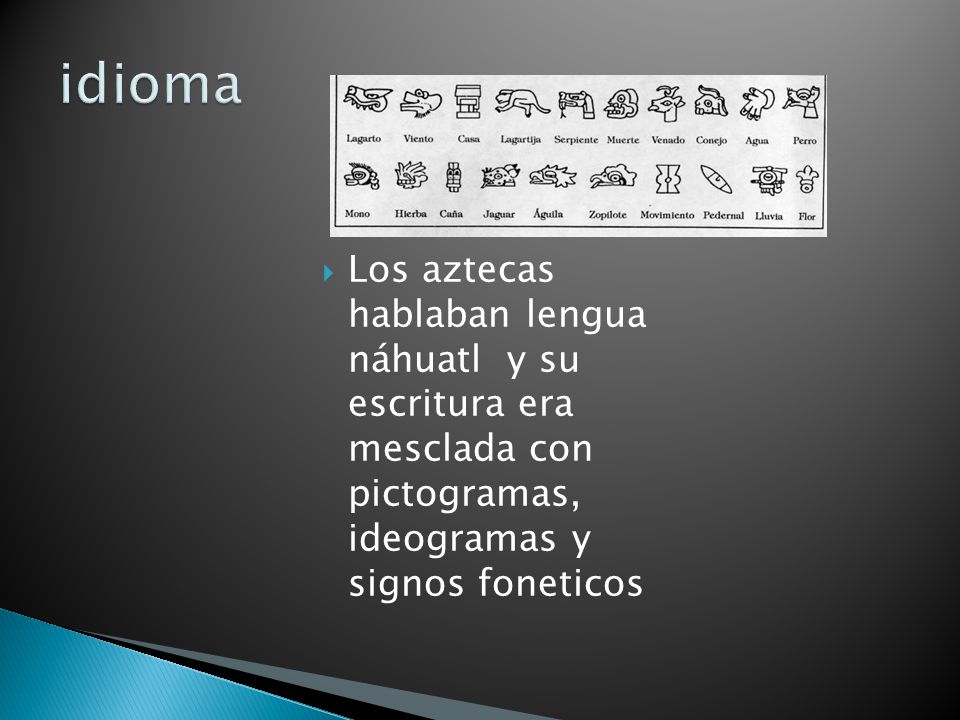 idioma

Lagarto Viento Casa Lagartija Serpiente Muerte Venado Conejo Agua Perro

Mono Hierba Caña Jaguar Águila Zopilote Movimiento Pedernal Lluvia Flor

Los aztecas hablaban lengua náhuatl y su escritura era mesclada con pictogramas, ideogramas y signos foneticos